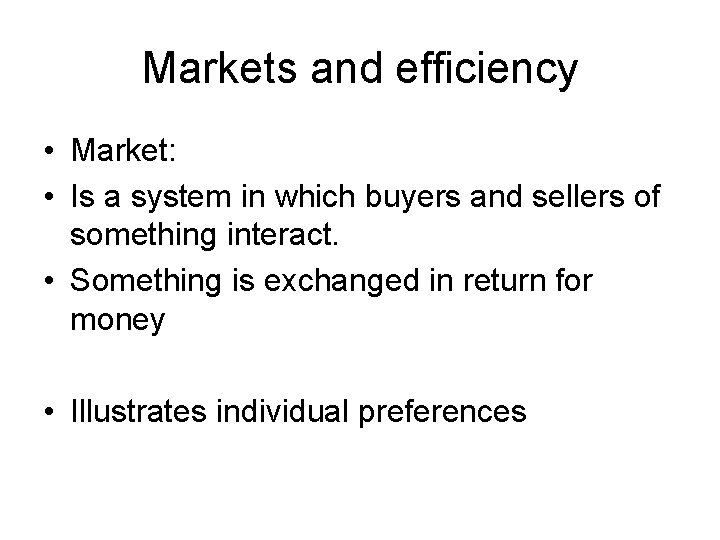 Markets and efficiency

• Market:
• Is a system in which buyers and sellers of something interact.
• Something is exchanged in return for money

• Illustrates individual preferences